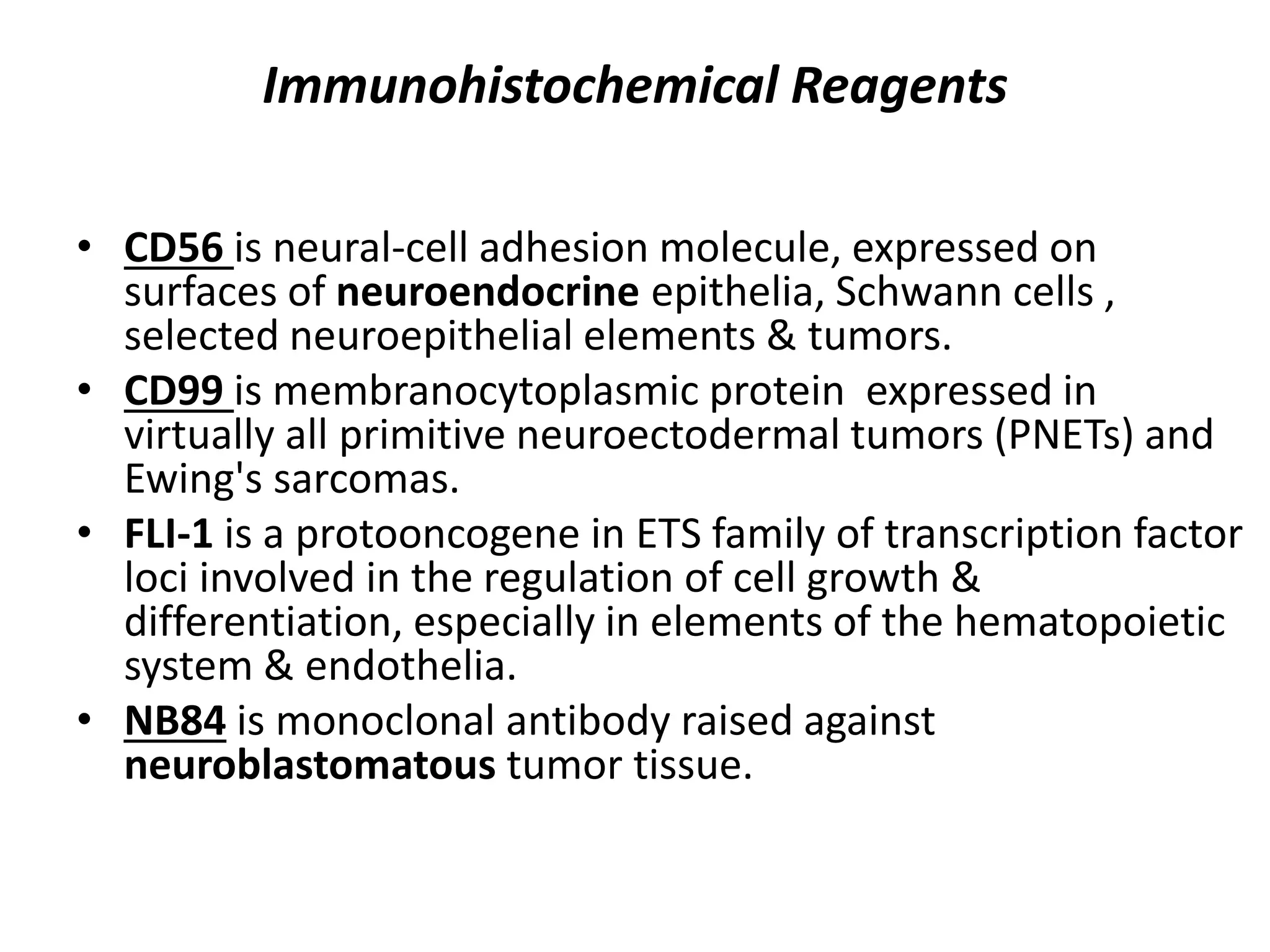 Immunohistochemical Reagents

• CD56 is neural-cell adhesion molecule, expressed on surfaces of neuroendocrine epithelia, Schwann cells , selected neuroepithelial elements & tumors.
• CD99 is membranocytoplasmic protein  expressed in virtually all primitive neuroectodermal tumors (PNETs) and Ewing's sarcomas.
• FLI-1 is a protooncogene in ETS family of transcription factor loci involved in the regulation of cell growth & differentiation, especially in elements of the hematopoietic system & endothelia.
• NB84 is monoclonal antibody raised against neuroblastomatous tumor tissue.